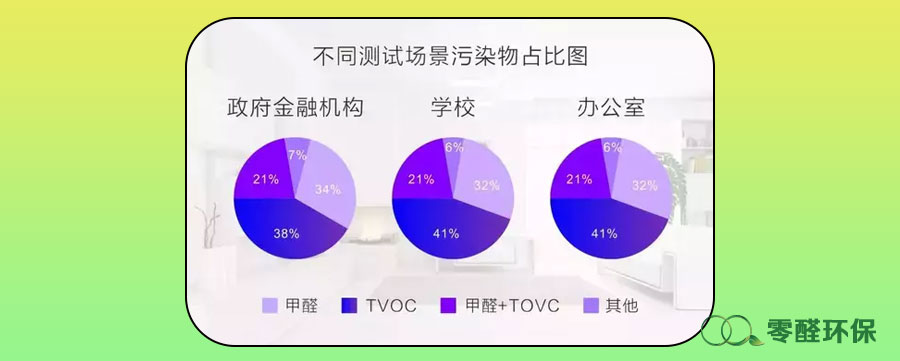 不同测试场景污染物占比图

政府金融机构

7%
21%
34%
38%

学校

6%
21%
32%
41%

办公室

6%
21%
32%
41%

甲醛 TVOC 甲醛+TOVC 其他

零醛环保